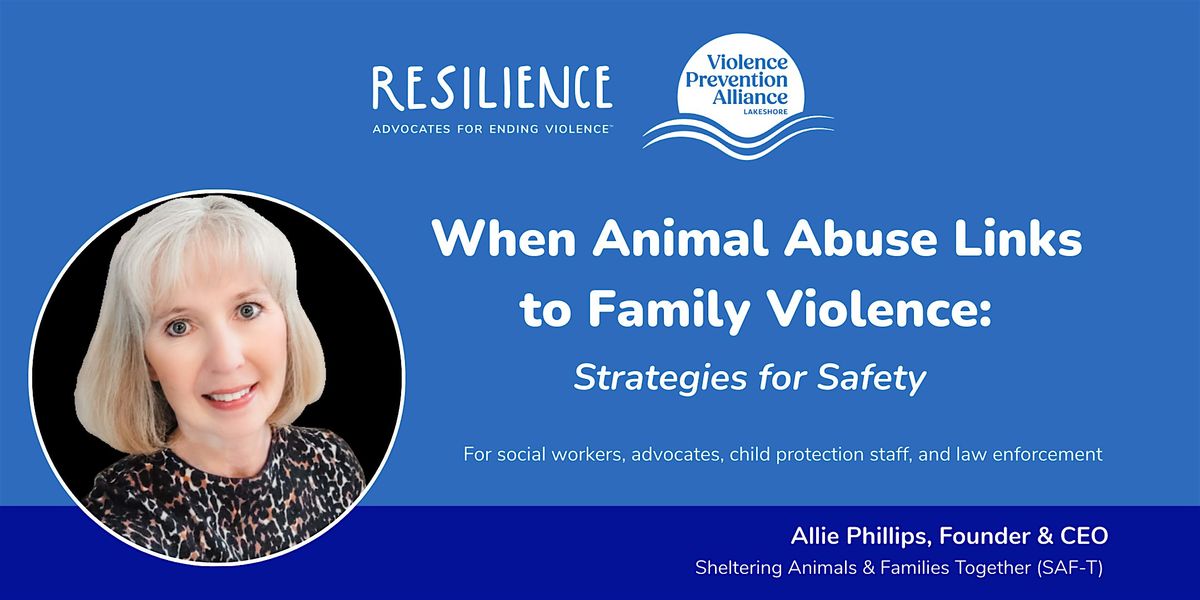 RESILIENCE
ADVOCATES FOR ENDING VIOLENCE™

Violence Prevention Alliance
LAKESHORE

When Animal Abuse Links to Family Violence:
Strategies for Safety

For social workers, advocates, child protection staff, and law enforcement

Allie Phillips, Founder & CEO
Sheltering Animals & Families Together (SAF-T)